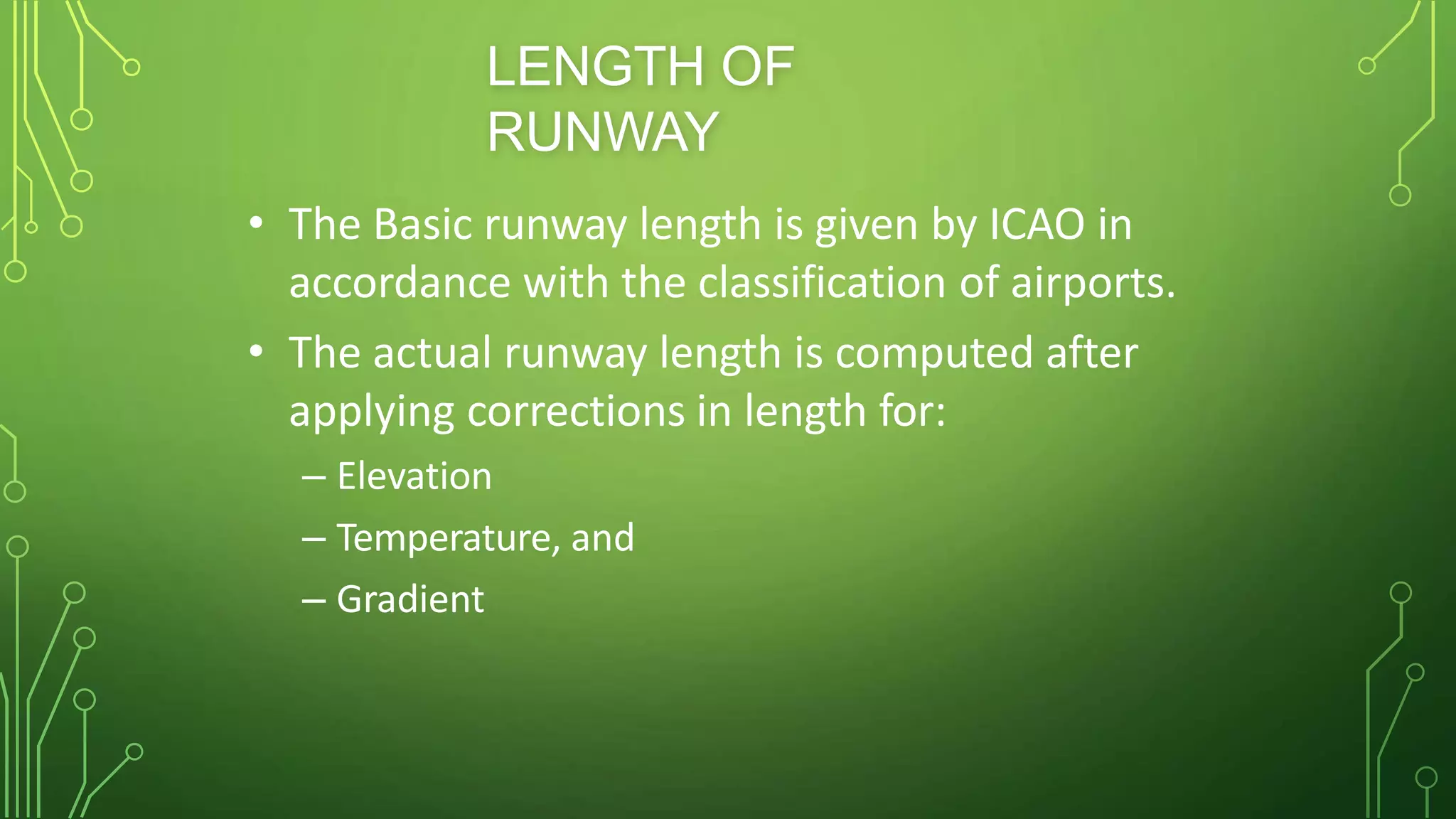 LENGTH OF RUNWAY

• The Basic runway length is given by ICAO in accordance with the classification of airports.

• The actual runway length is computed after applying corrections in length for:

– Elevation

– Temperature, and

– Gradient